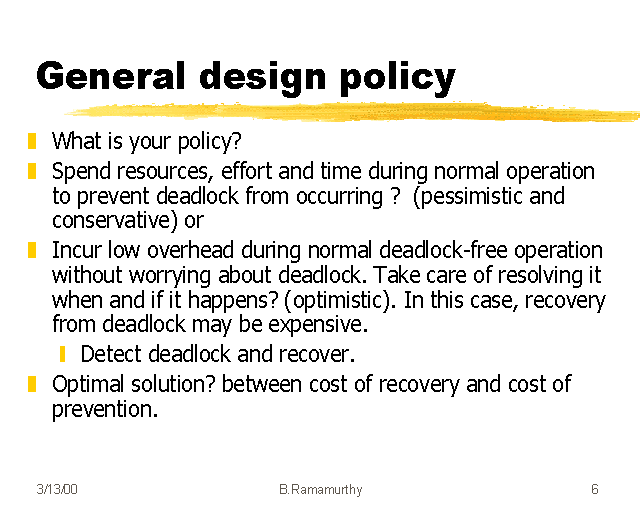 General design policy

What is your policy?

Spend resources, effort and time during normal operation to prevent deadlock from occurring ? (pessimistic and conservative) or

Incur low overhead during normal deadlock-free operation without worrying about deadlock. Take care of resolving it when and if it happens? (optimistic). In this case, recovery from deadlock may be expensive.

Detect deadlock and recover.

Optimal solution? between cost of recovery and cost of prevention.

3/13/00 B.Ramamurthy 6